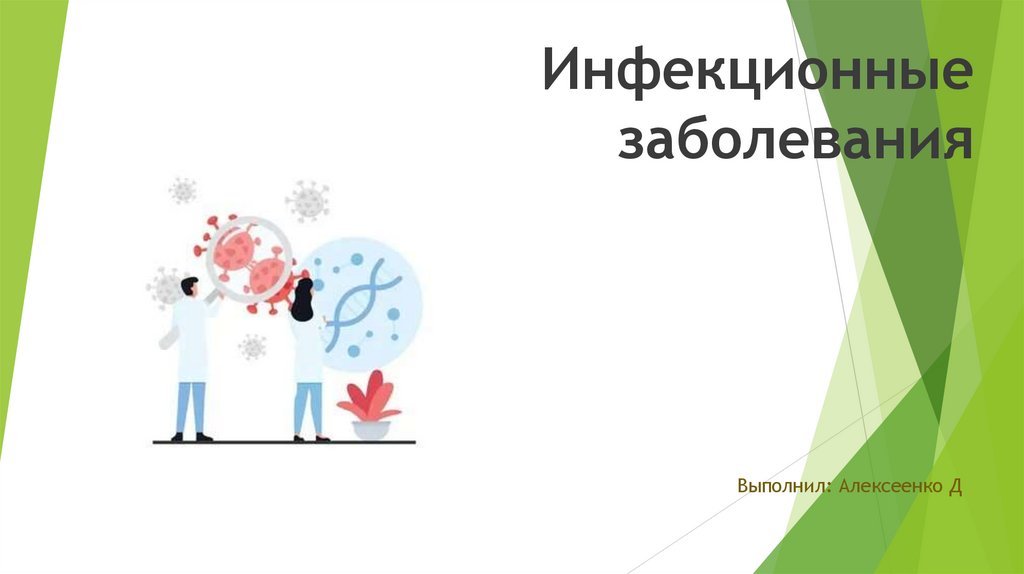 Инфекционные заболевания

Выполнил: Алексеенко Д